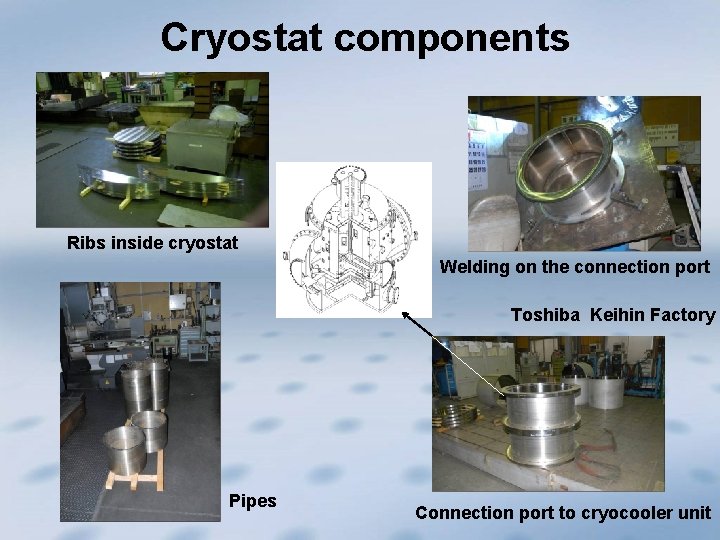 Cryostat components

Ribs inside cryostat

Welding on the connection port

Toshiba Keihin Factory

Pipes

Connection port to cryocooler unit